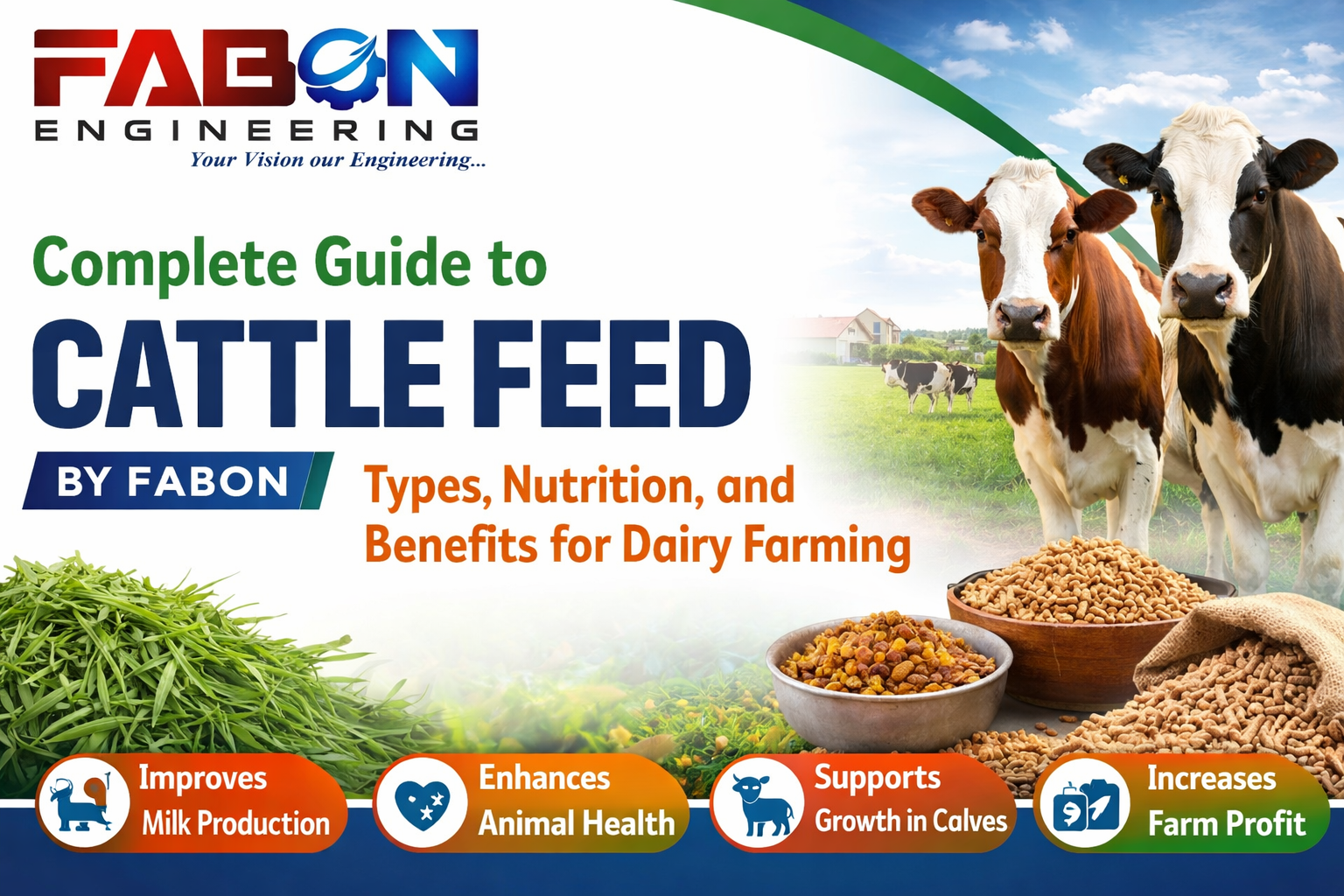 FABON
ENGINEERING
Your Vision our Engineering...

Complete Guide to
CATTLE FEED
BY FABON
Types, Nutrition, and Benefits for Dairy Farming

Improves Milk Production

Enhances Animal Health

Supports Growth in Calves

Increases Farm Profit